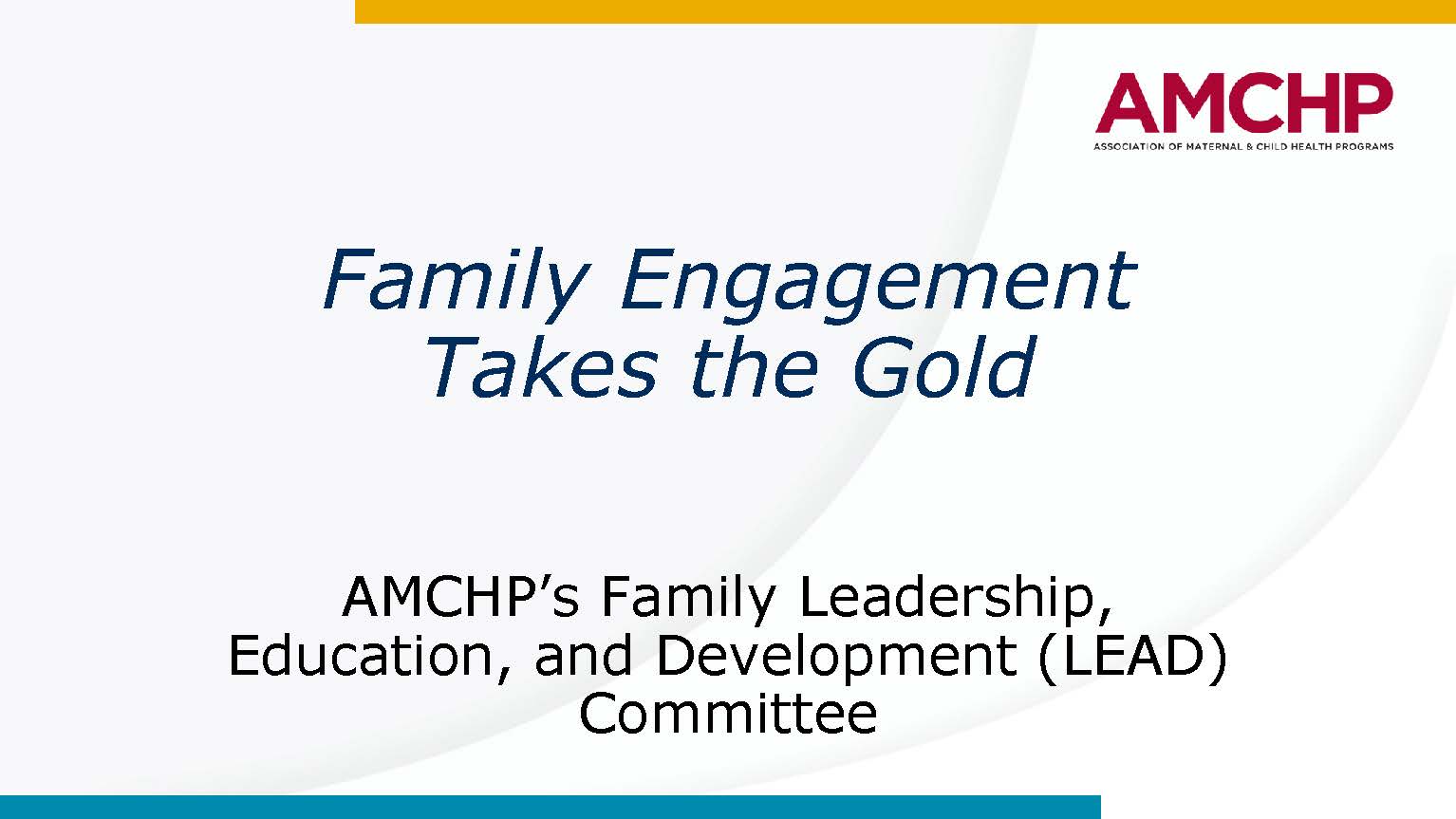 AMCHP
ASSOCIATION OF MATERNAL & CHILD HEALTH PROGRAMS

Family Engagement Takes the Gold

AMCHP’s Family Leadership, Education, and Development (LEAD) Committee